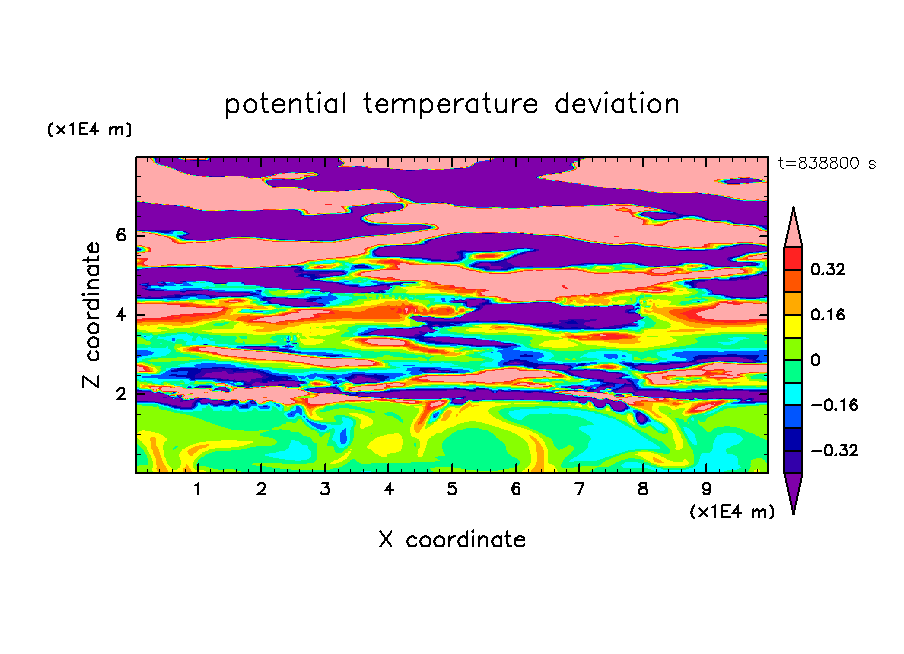 potential temperature deviation

(x1E4 m)

t=838800 s

Z coordinate

6
4
2

0.32
0.16
0
−0.16
−0.32

1 2 3 4 5 6 7 8 9

(x1E4 m)

X coordinate